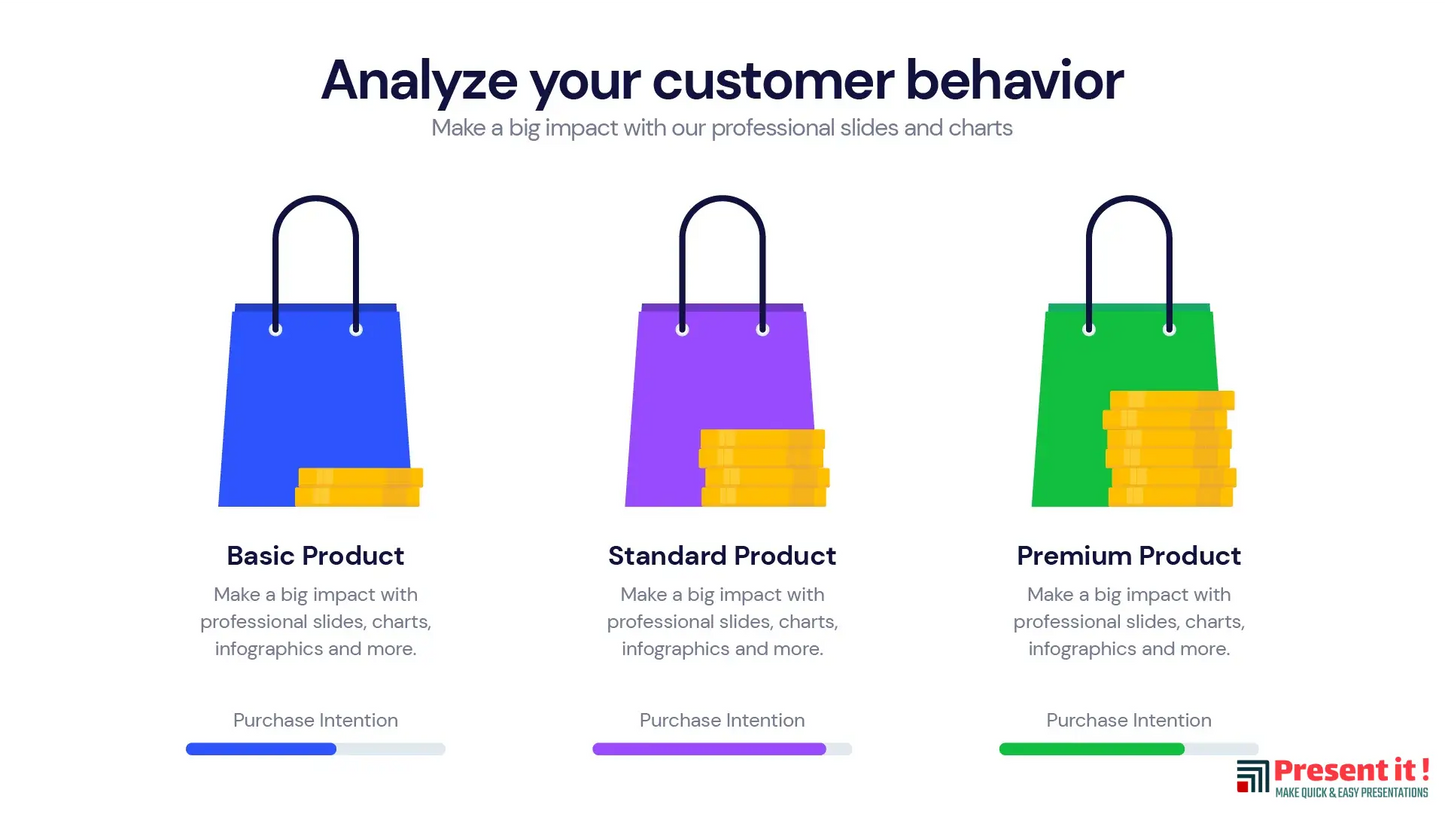 Analyze your customer behavior
Make a big impact with our professional slides and charts

Basic Product
Make a big impact with professional slides, charts, infographics and more.

Purchase Intention

Standard Product
Make a big impact with professional slides, charts, infographics and more.

Purchase Intention

Premium Product
Make a big impact with professional slides, charts, infographics and more.

Purchase Intention

Present it !
MAKE QUICK & EASY PRESENTATIONS